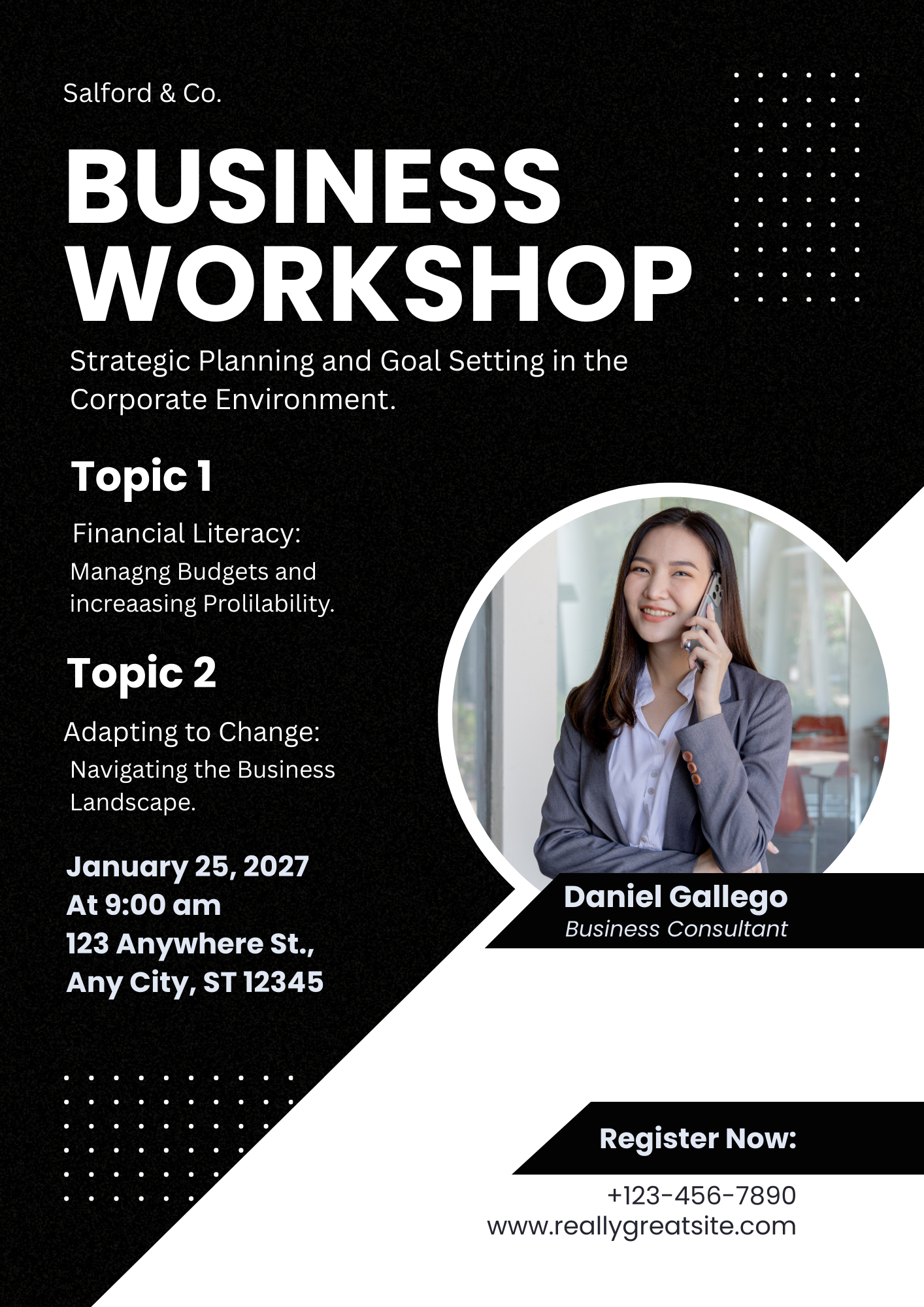 Salford & Co.

BUSINESS WORKSHOP

Strategic Planning and Goal Setting in the Corporate Environment.

Topic 1

Financial Literacy:
Managng Budgets and increaasing Prolilability.

Topic 2

Adapting to Change:
Navigating the Business Landscape.

January 25, 2027
At 9:00 am
123 Anywhere St., Any City, ST 12345

Daniel Gallego
Business Consultant

Register Now:

+123-456-7890
www.reallygreatsite.com